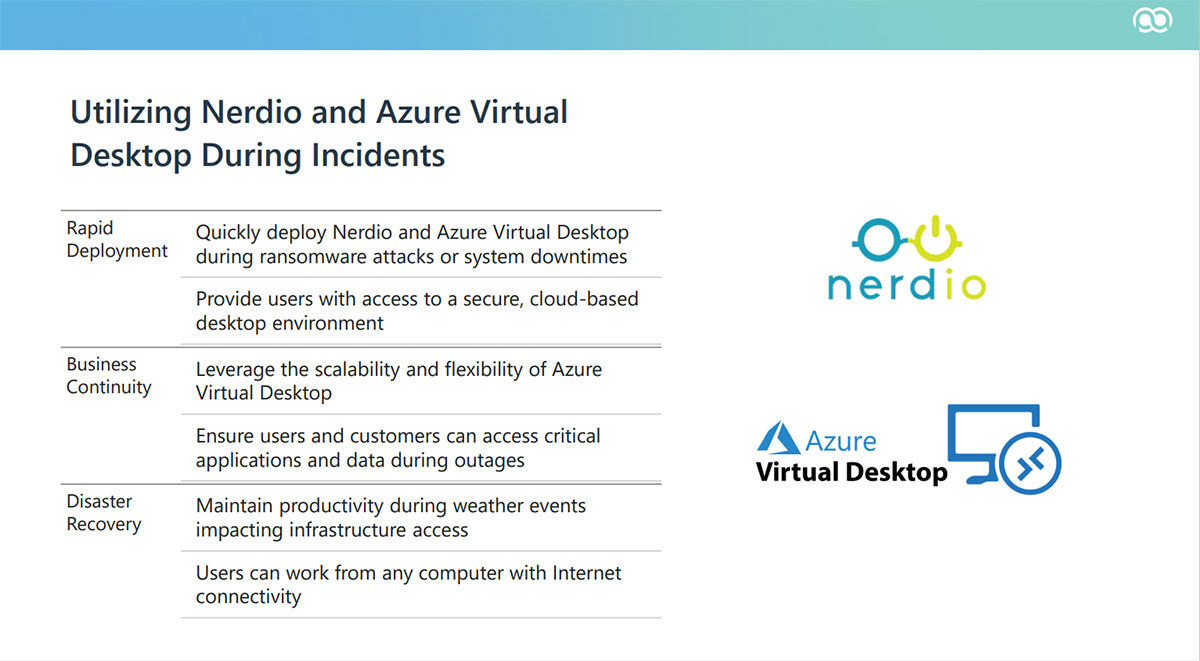 Utilizing Nerdio and Azure Virtual Desktop During Incidents

| | |
|---|---|
| Rapid Deployment | Quickly deploy Nerdio and Azure Virtual Desktop during ransomware attacks or system downtimes |
| | Provide users with access to a secure, cloud-based desktop environment |
| Business Continuity | Leverage the scalability and flexibility of Azure Virtual Desktop |
| | Ensure users and customers can access critical applications and data during outages |
| Disaster Recovery | Maintain productivity during weather events impacting infrastructure access |
| | Users can work from any computer with Internet connectivity |

nerdio

Azure
Virtual Desktop